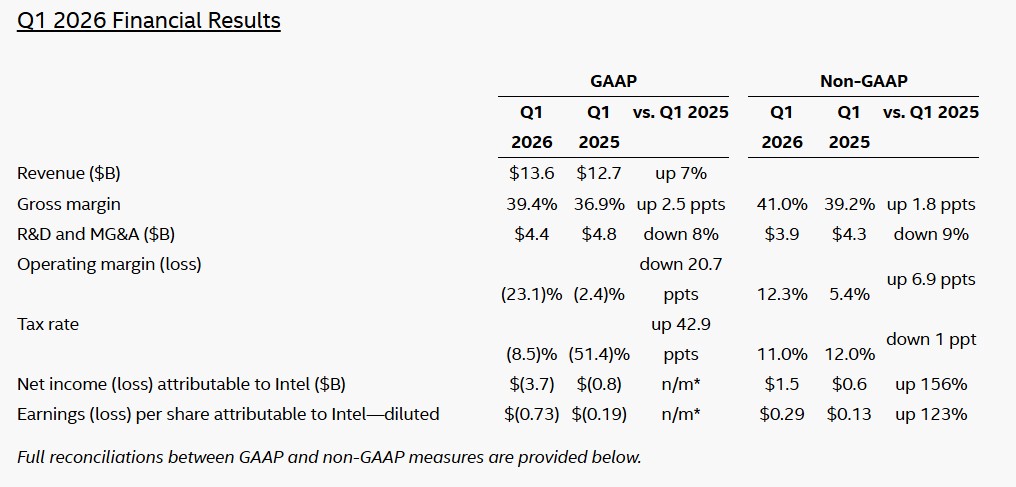 Q1 2026 Financial Results

| | GAAP | | | Non-GAAP | | |
|---|---|---|---|---|---|---|
| | Q1 2026 | Q1 2025 | vs. Q1 2025 | Q1 2026 | Q1 2025 | vs. Q1 2025 |
| Revenue ($B) | $13.6 | $12.7 | up 7% | | | |
| Gross margin | 39.4% | 36.9% | up 2.5 ppts | 41.0% | 39.2% | up 1.8 ppts |
| R&D and MG&A ($B) | $4.4 | $4.8 | down 8% | $3.9 | $4.3 | down 9% |
| Operating margin (loss) | (23.1)% | (2.4)% | down 20.7 ppts | 12.3% | 5.4% | up 6.9 ppts |
| Tax rate | (8.5)% | (51.4)% | up 42.9 ppts | 11.0% | 12.0% | down 1 ppt |
| Net income (loss) attributable to Intel ($B) | $(3.7) | $(0.8) | n/m* | $1.5 | $0.6 | up 156% |
| Earnings (loss) per share attributable to Intel—diluted | $(0.73) | $(0.19) | n/m* | $0.29 | $0.13 | up 123% |

Full reconciliations between GAAP and non-GAAP measures are provided below.